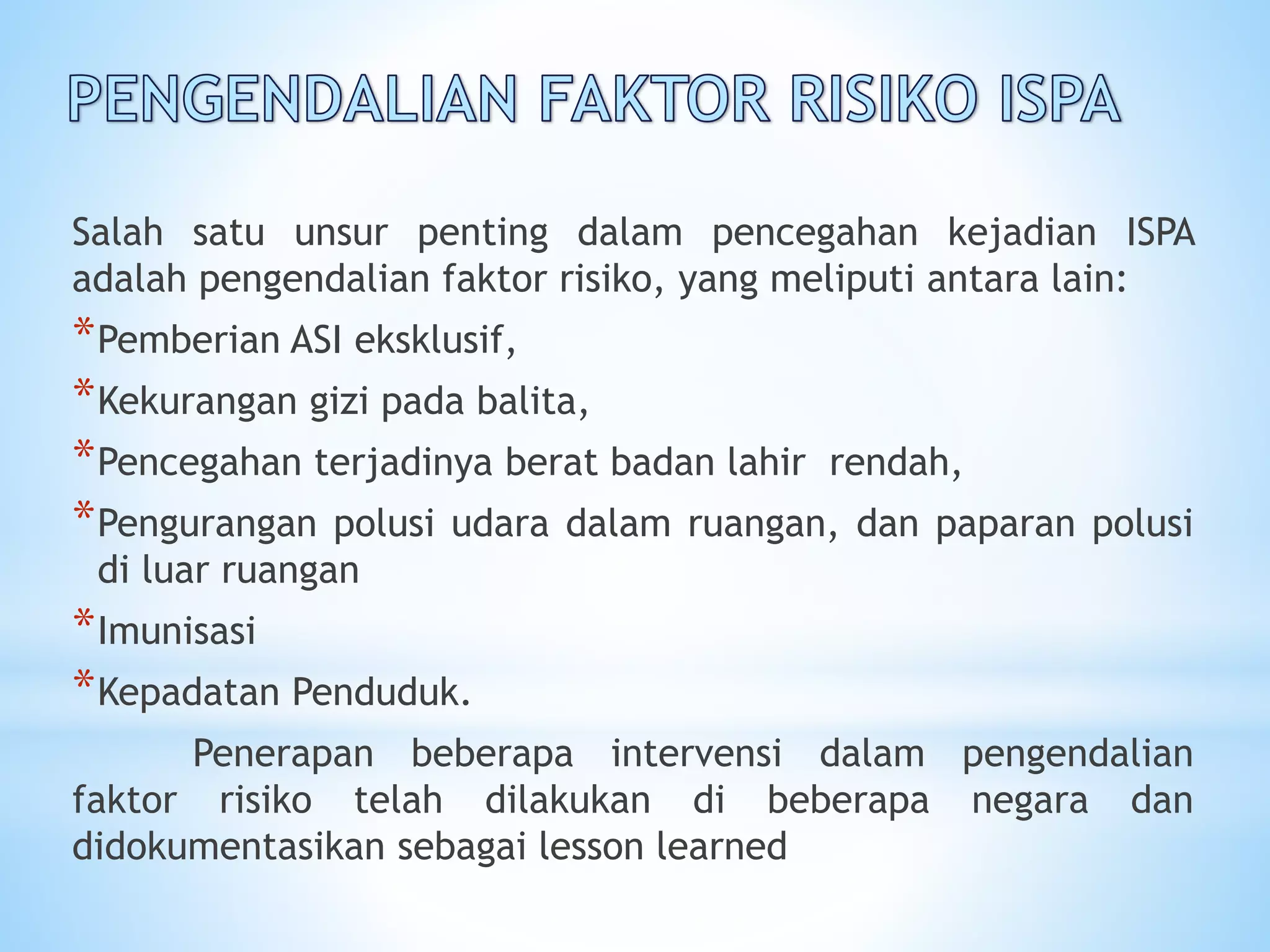 PENGENDALIAN FAKTOR RISIKO ISPA

Salah satu unsur penting dalam pencegahan kejadian ISPA adalah pengendalian faktor risiko, yang meliputi antara lain:

*Pemberian ASI eksklusif,

*Kekurangan gizi pada balita,

*Pencegahan terjadinya berat badan lahir rendah,

*Pengurangan polusi udara dalam ruangan, dan paparan polusi di luar ruangan

*Imunisasi

*Kepadatan Penduduk.

Penerapan beberapa intervensi dalam pengendalian faktor risiko telah dilakukan di beberapa negara dan didokumentasikan sebagai lesson learned